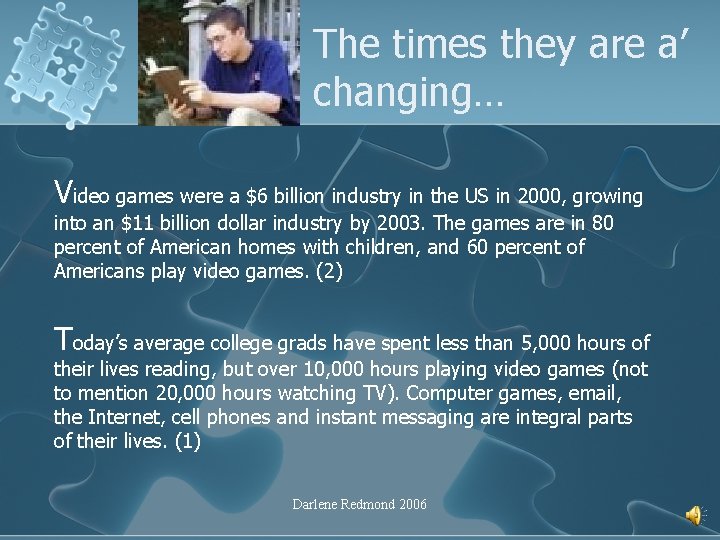 The times they are a' changing…

Video games were a \$6 billion industry in the US in 2000, growing into an \$11 billion dollar industry by 2003. The games are in 80 percent of American homes with children, and 60 percent of Americans play video games. (2)

Today's average college grads have spent less than 5,000 hours of their lives reading, but over 10,000 hours playing video games (not to mention 20,000 hours watching TV). Computer games, email, the Internet, cell phones and instant messaging are integral parts of their lives. (1)

Darlene Redmond 2006